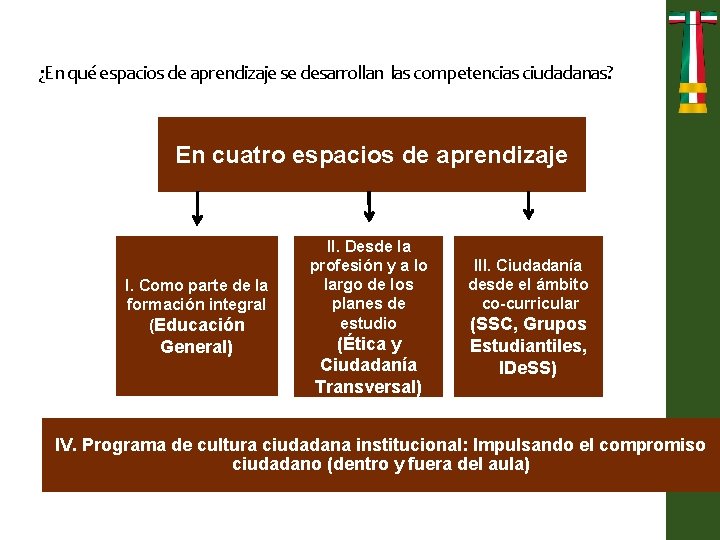 ¿En qué espacios de aprendizaje se desarrollan las competencias ciudadanas?

En cuatro espacios de aprendizaje

I. Como parte de la formación integral (Educación General)

II. Desde la profesión y a lo largo de los planes de estudio (Ética y Ciudadanía Transversal)

III. Ciudadanía desde el ámbito co-curricular (SSC, Grupos Estudiantiles, IDeSS)

IV. Programa de cultura ciudadana institucional: Impulsando el compromiso ciudadano (dentro y fuera del aula)